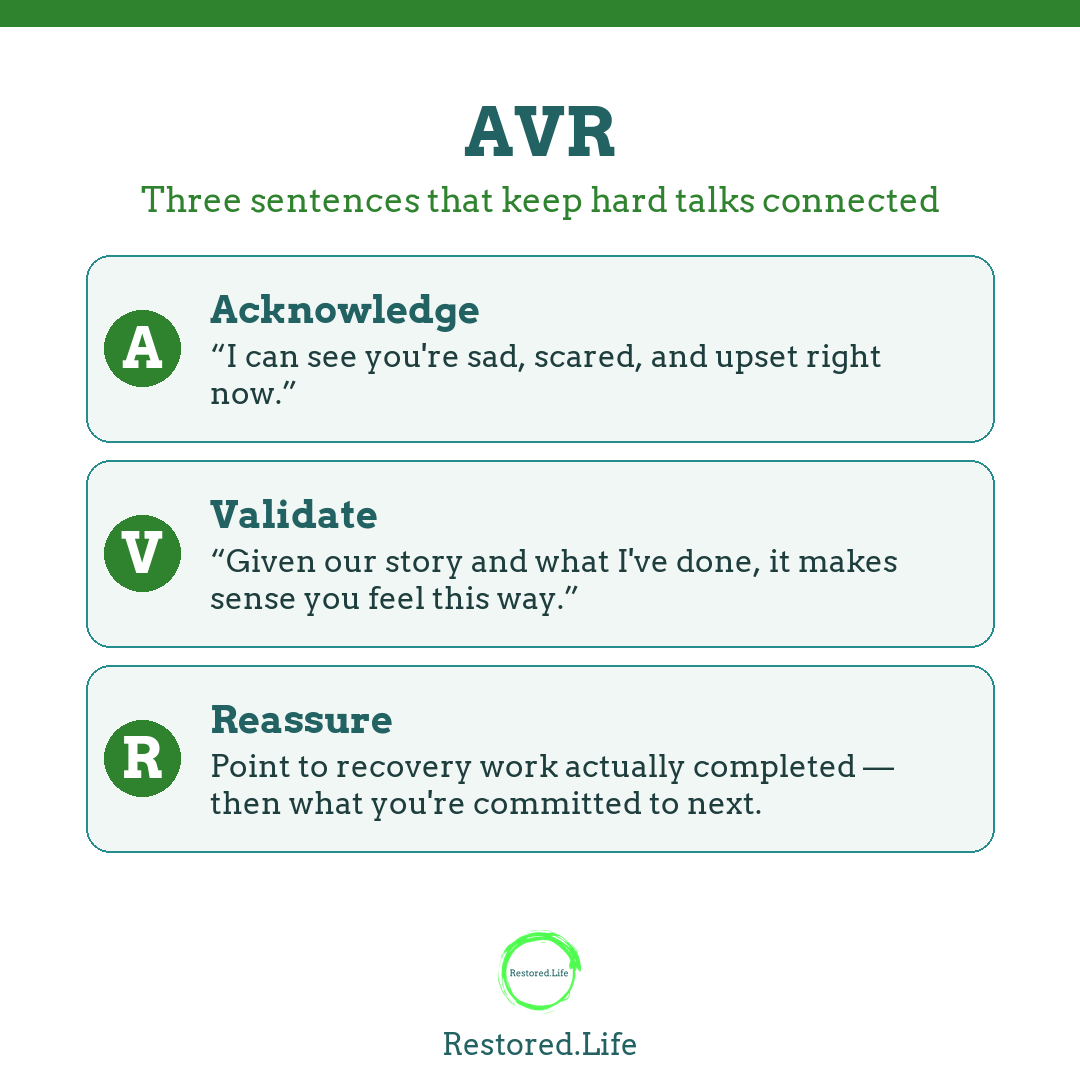 AVR

Three sentences that keep hard talks connected

A

Acknowledge

“I can see you're sad, scared, and upset right now.”

V

Validate

“Given our story and what I've done, it makes sense you feel this way.”

R

Reassure

Point to recovery work actually completed — then what you're committed to next.

Restored.Life

Restored.Life